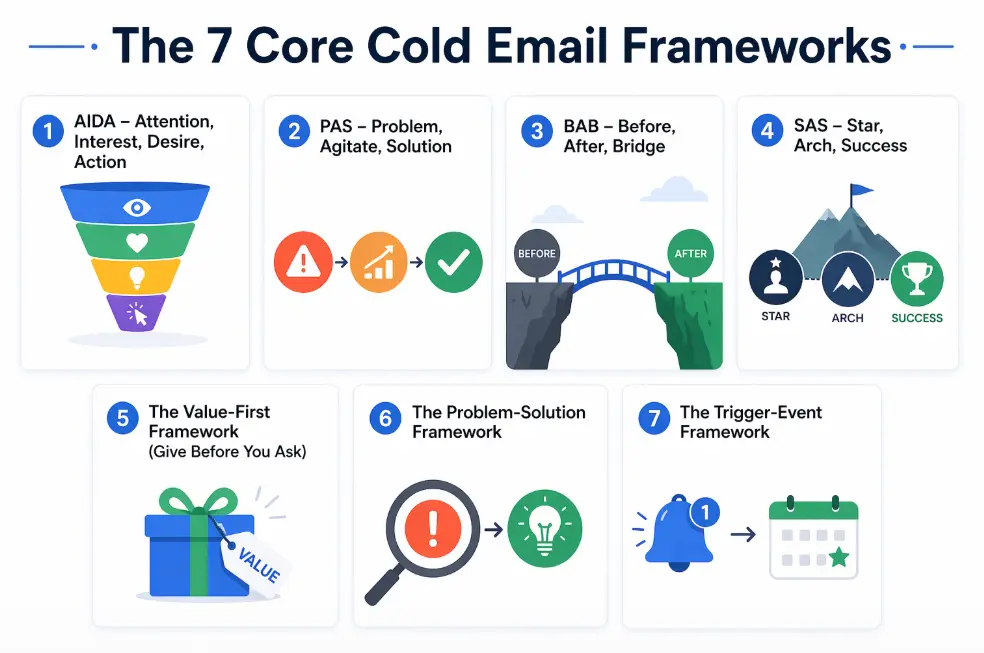 The 7 Core Cold Email Frameworks

1 AIDA – Attention, Interest, Desire, Action

2 PAS – Problem, Agitate, Solution

3 BAB – Before, After, Bridge

BEFORE

AFTER

4 SAS – Star, Arch, Success

STAR

ARCH

SUCCESS

5 The Value-First Framework (Give Before You Ask)

VALUE

6 The Problem-Solution Framework

7 The Trigger-Event Framework

1